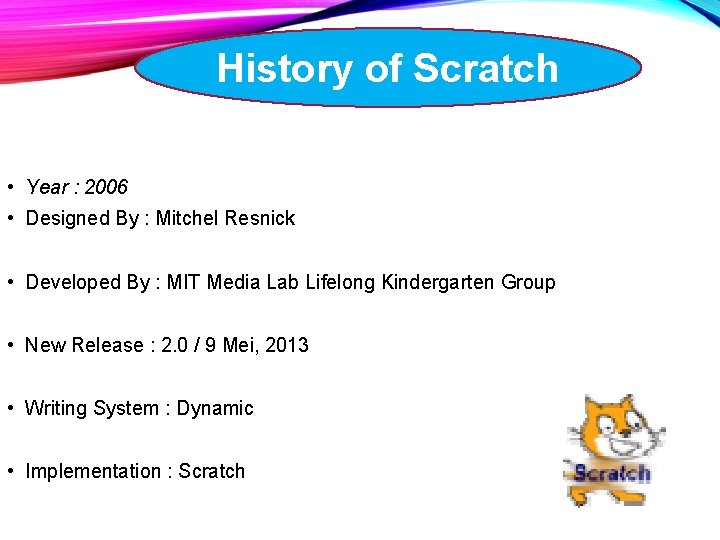 History of Scratch

• Year : 2006
• Designed By : Mitchel Resnick

• Developed By : MIT Media Lab Lifelong Kindergarten Group

• New Release : 2.0 / 9 Mei, 2013

• Writing System : Dynamic

• Implementation : Scratch

Scratch